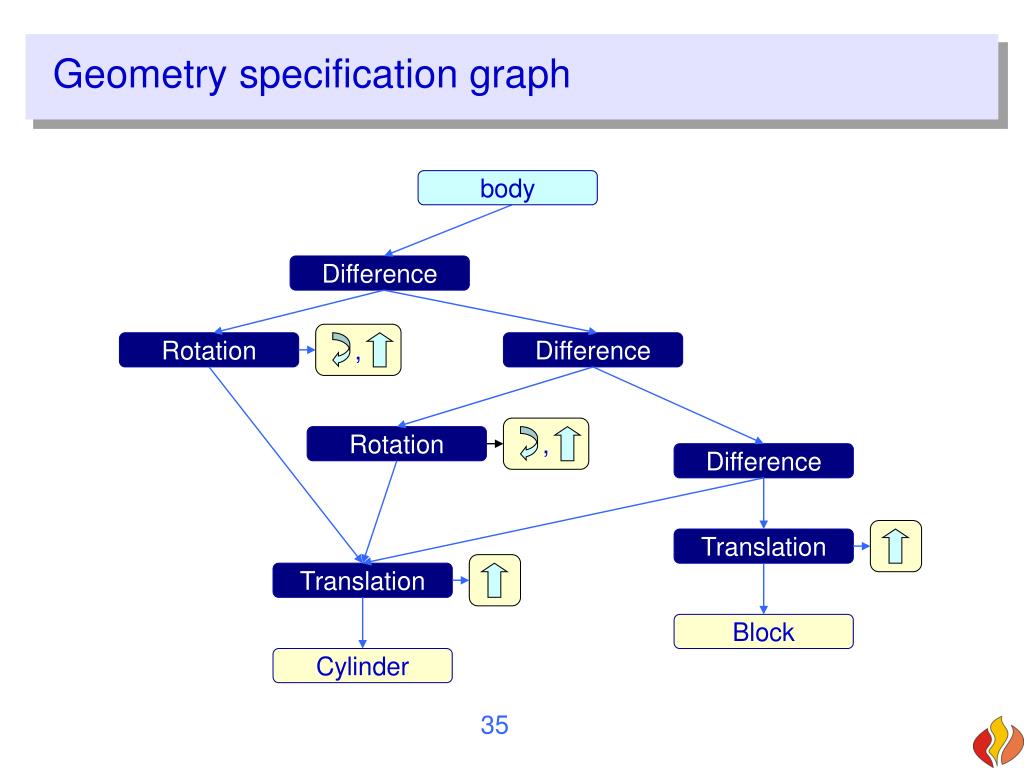 Geometry specification graph

body

Difference

Rotation

,

Difference

Rotation

,

Difference

Translation

Translation

Block

Cylinder

35